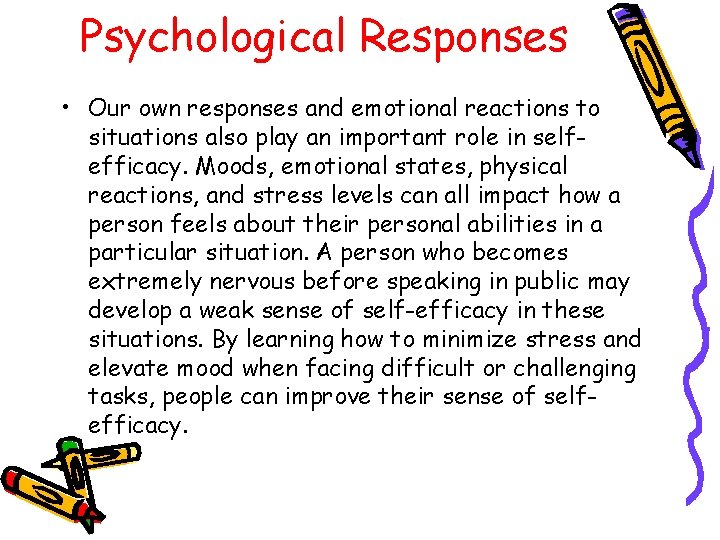 Psychological Responses

• Our own responses and emotional reactions to situations also play an important role in self-efficacy. Moods, emotional states, physical reactions, and stress levels can all impact how a person feels about their personal abilities in a particular situation. A person who becomes extremely nervous before speaking in public may develop a weak sense of self-efficacy in these situations. By learning how to minimize stress and elevate mood when facing difficult or challenging tasks, people can improve their sense of self-efficacy.